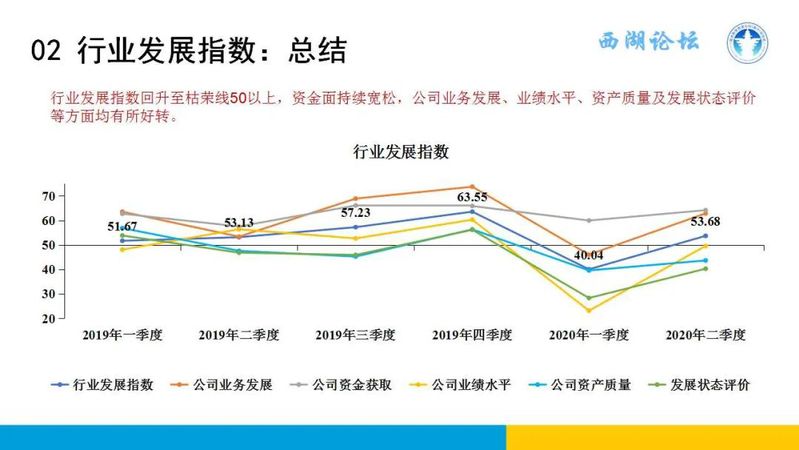 02 行业发展指数：总结

西湖论坛

行业发展指数回升至枯荣线50以上，资金面持续宽松，公司业务发展、业绩水平、资产质量及发展状态评价等方面均有所好转。

行业发展指数

70
60
50
40
30
20

51.67
53.13
57.23
63.55
40.04
53.68

2019年一季度
2019年二季度
2019年三季度
2019年四季度
2020年一季度
2020年二季度

行业发展指数　公司业务发展　公司资金获取　公司业绩水平　公司资产质量　发展状态评价